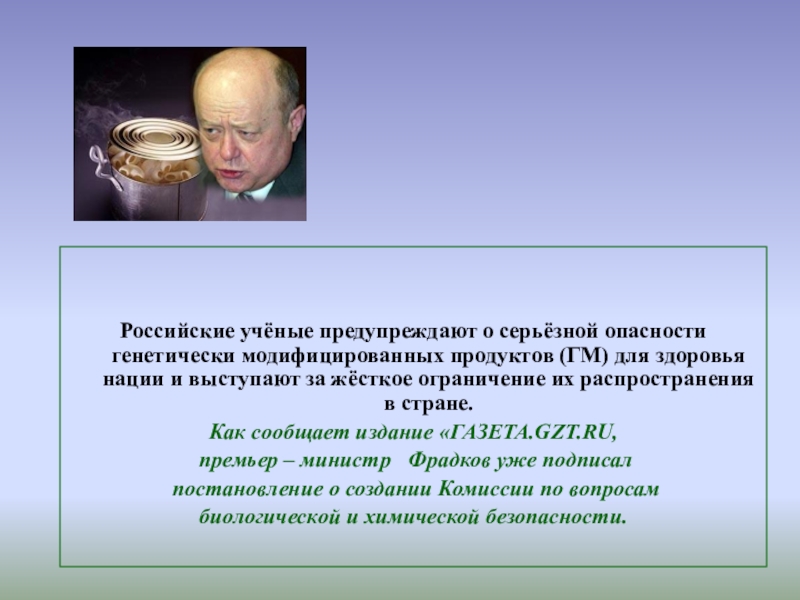 Российские учёные предупреждают о серьёзной опасности генетически модифицированных продуктов (ГМ) для здоровья нации и выступают за жёсткое ограничение их распространения в стране.

Как сообщает издание «ГАЗЕТА.GZT.RU,
премьер – министр Фрадков уже подписал
постановление о создании Комиссии по вопросам
биологической и химической безопасности.